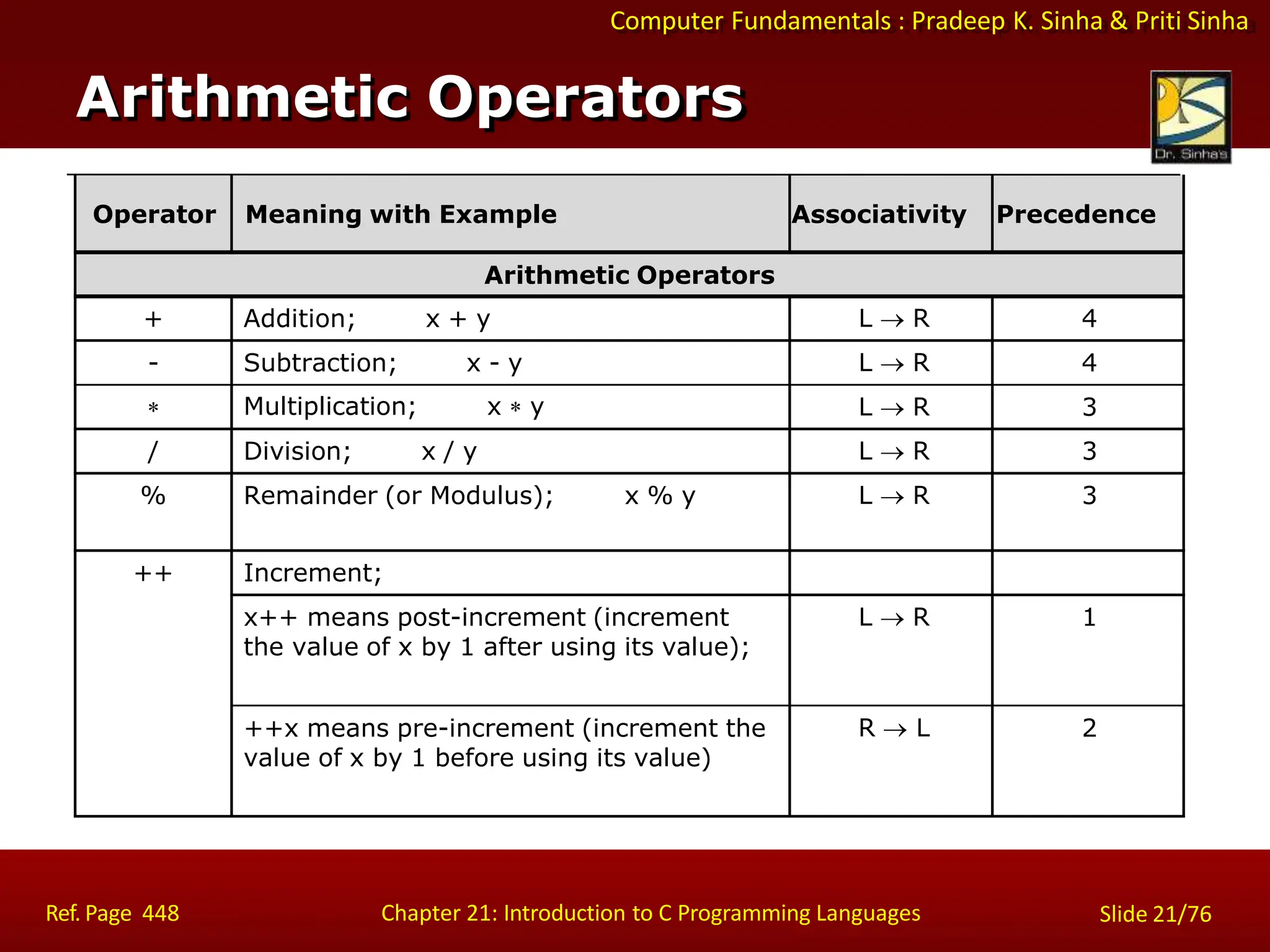 Computer Fundamentals : Pradeep K. Sinha & Priti Sinha

Arithmetic Operators

Dr. Sinha's

| Operator | Meaning with Example | Associativity | Precedence |
|---|---|---|---|
| Arithmetic Operators | | | |
| + | Addition; x + y | L → R | 4 |
| - | Subtraction; x - y | L → R | 4 |
| * | Multiplication; x * y | L → R | 3 |
| / | Division; x / y | L → R | 3 |
| % | Remainder (or Modulus); x % y | L → R | 3 |
| ++ | Increment; | | |
| | x++ means post-increment (increment the value of x by 1 after using its value); | L → R | 1 |
| | ++x means pre-increment (increment the value of x by 1 before using its value) | R → L | 2 |

Ref. Page 448

Chapter 21: Introduction to C Programming Languages

Slide 21/76